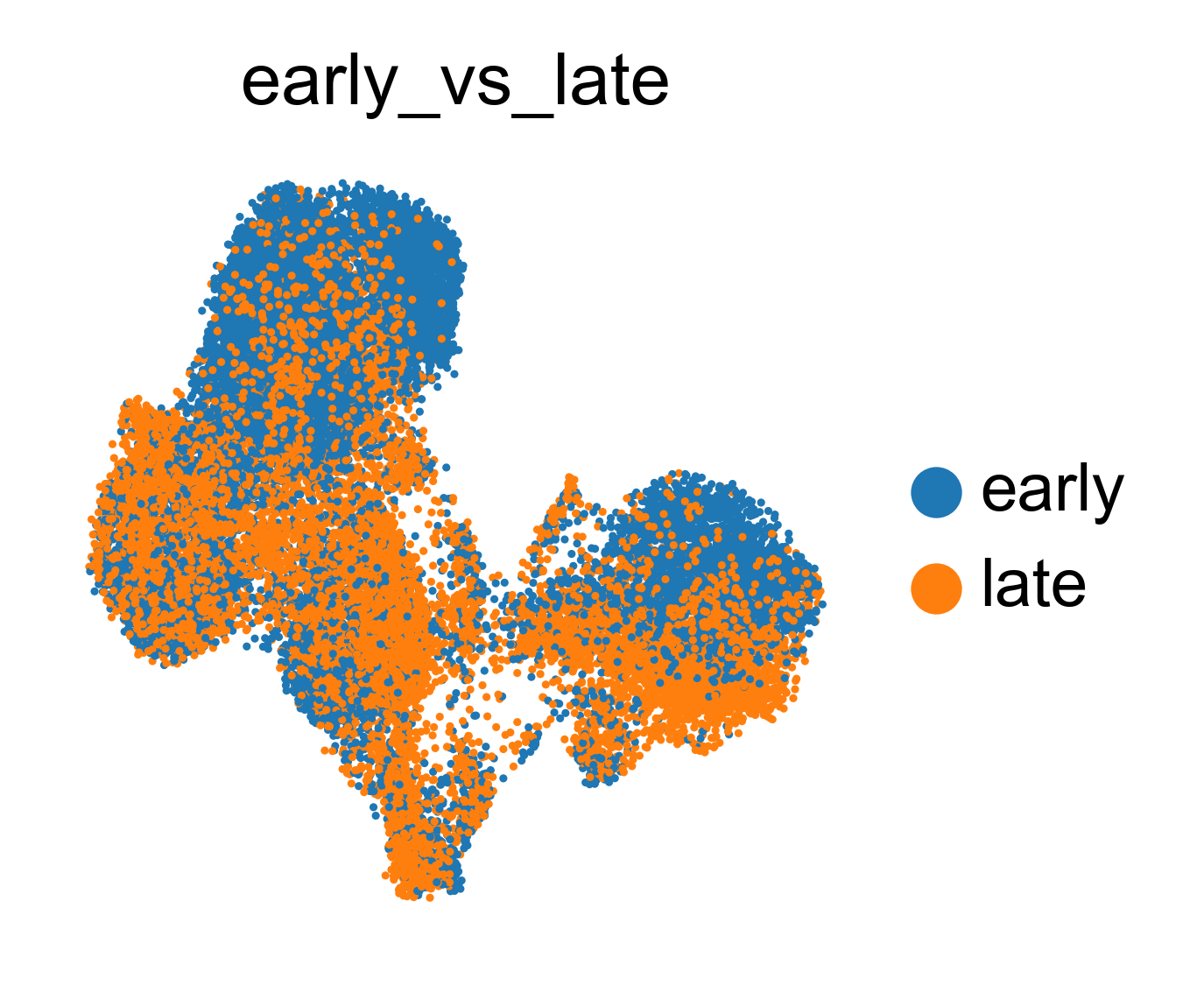 early_vs_late

early
late